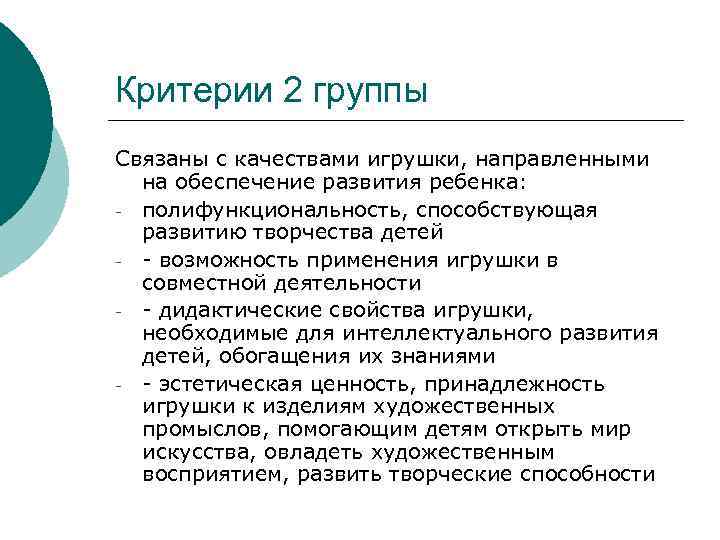 Критерии 2 группы

Связаны с качествами игрушки, направленными на обеспечение развития ребенка:

- полифункциональность, способствующая развитию творчества детей
- - возможность применения игрушки в совместной деятельности
- - дидактические свойства игрушки, необходимые для интеллектуального развития детей, обогащения их знаниями
- - эстетическая ценность, принадлежность игрушки к изделиям художественных промыслов, помогающим детям открыть мир искусства, овладеть художественным восприятием, развить творческие способности